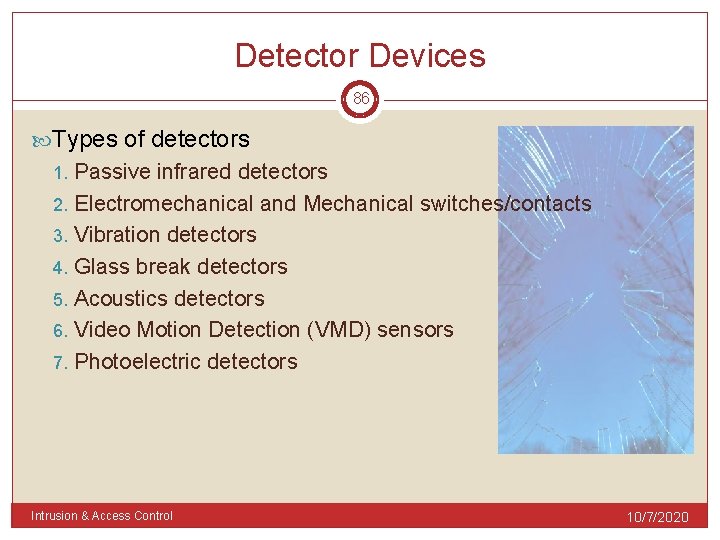 Detector Devices

86

Types of detectors

1. Passive infrared detectors
2. Electromechanical and Mechanical switches/contacts
3. Vibration detectors
4. Glass break detectors
5. Acoustics detectors
6. Video Motion Detection (VMD) sensors
7. Photoelectric detectors

Intrusion & Access Control

10/7/2020